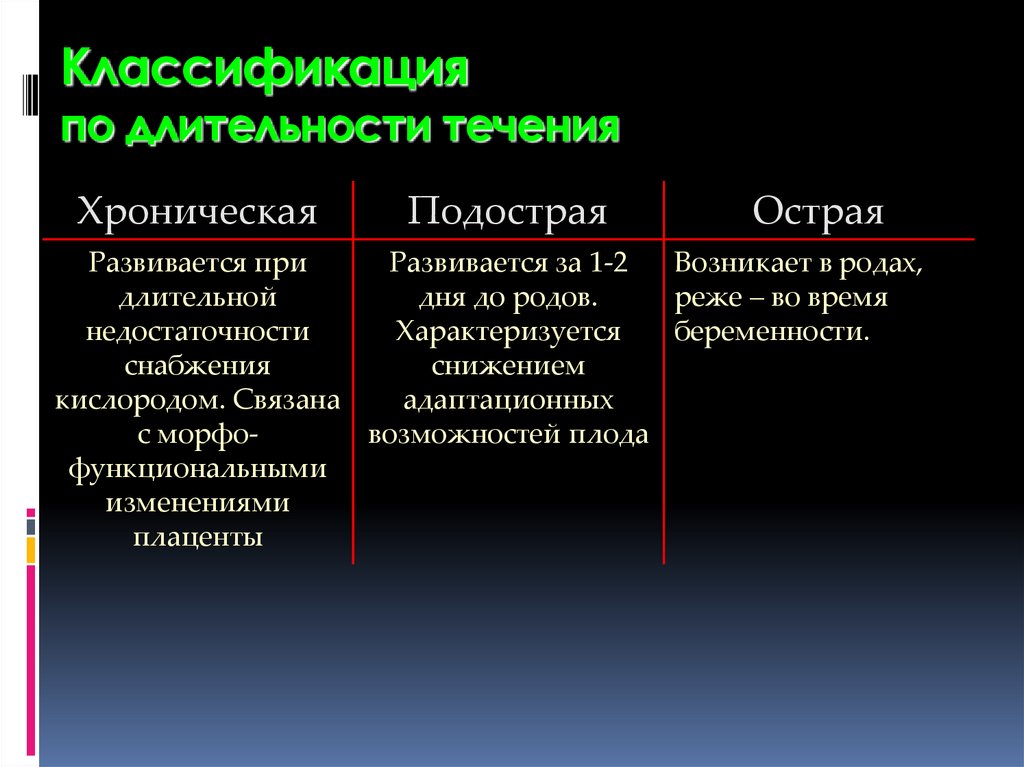 Классификация
по длительности течения

| Хроническая | Подострая | Острая |
|---|---|---|
| Развивается при длительной недостаточности снабжения кислородом. Связана с морфо-функциональными изменениями плаценты | Развивается за 1-2 дня до родов. Характеризуется снижением адаптационных возможностей плода | Возникает в родах, реже – во время беременности. |